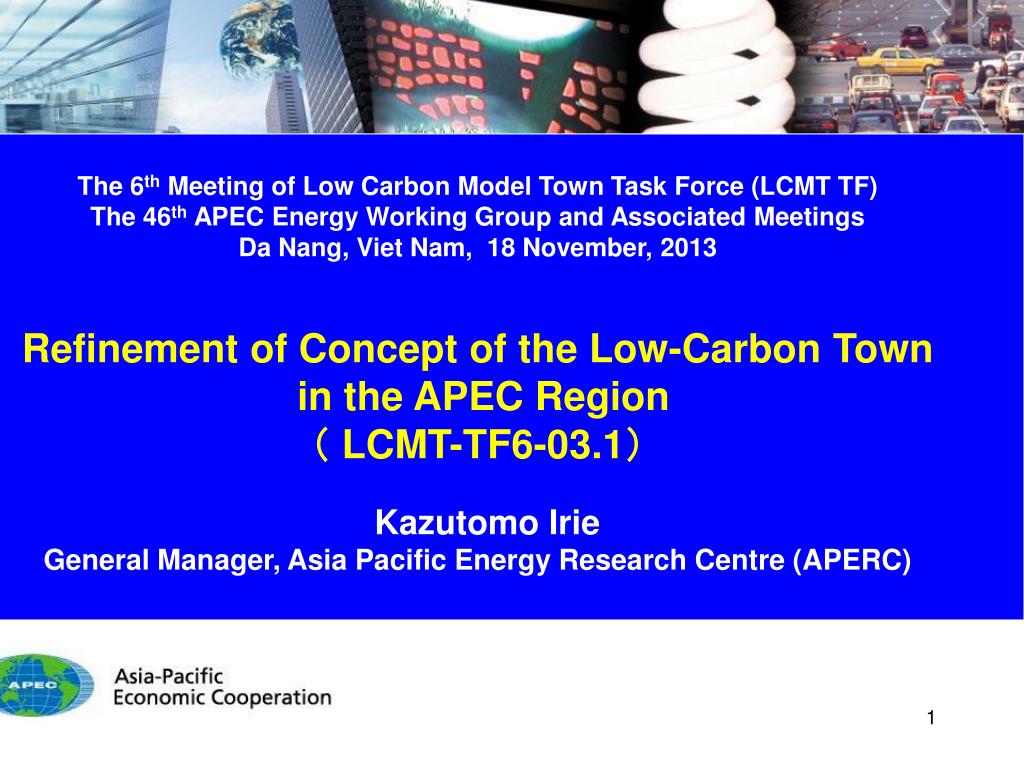 The 6th Meeting of Low Carbon Model Town Task Force (LCMT TF)
The 46th APEC Energy Working Group and Associated Meetings
Da Nang, Viet Nam, 18 November, 2013

Refinement of Concept of the Low-Carbon Town in the APEC Region
（ LCMT-TF6-03.1）

Kazutomo Irie
General Manager, Asia Pacific Energy Research Centre (APERC)

APEC

Asia-Pacific
Economic Cooperation

1